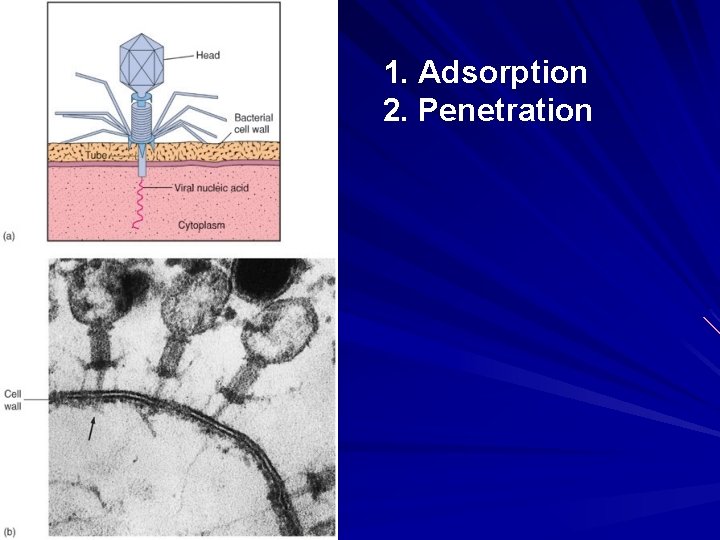 Head

Bacterial cell wall

Tube

Viral nucleic acid

Cytoplasm

(a)

Cell wall

(b)

1. Adsorption
2. Penetration